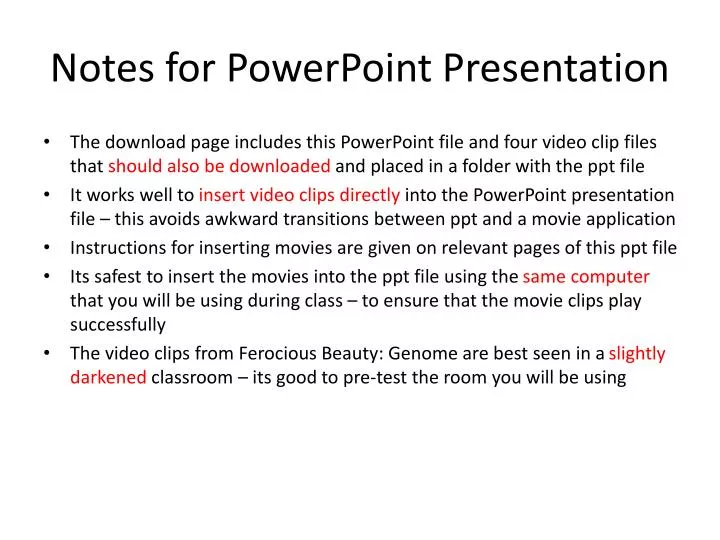 Notes for PowerPoint Presentation

• The download page includes this PowerPoint file and four video clip files that should also be downloaded and placed in a folder with the ppt file

• It works well to insert video clips directly into the PowerPoint presentation file – this avoids awkward transitions between ppt and a movie application

• Instructions for inserting movies are given on relevant pages of this ppt file

• Its safest to insert the movies into the ppt file using the same computer that you will be using during class – to ensure that the movie clips play successfully

• The video clips from Ferocious Beauty: Genome are best seen in a slightly darkened classroom – its good to pre-test the room you will be using